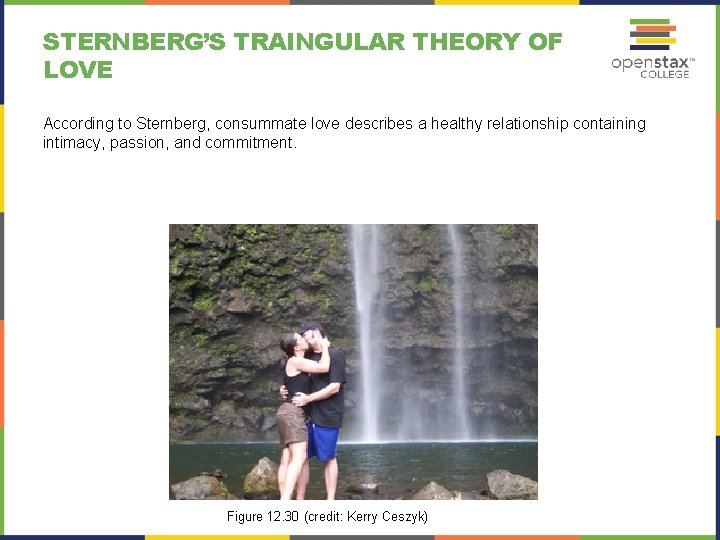 STERNBERG'S TRAINGULAR THEORY OF LOVE

openstax™ COLLEGE

According to Sternberg, consummate love describes a healthy relationship containing intimacy, passion, and commitment.

Figure 12.30 (credit: Kerry Ceszyk)